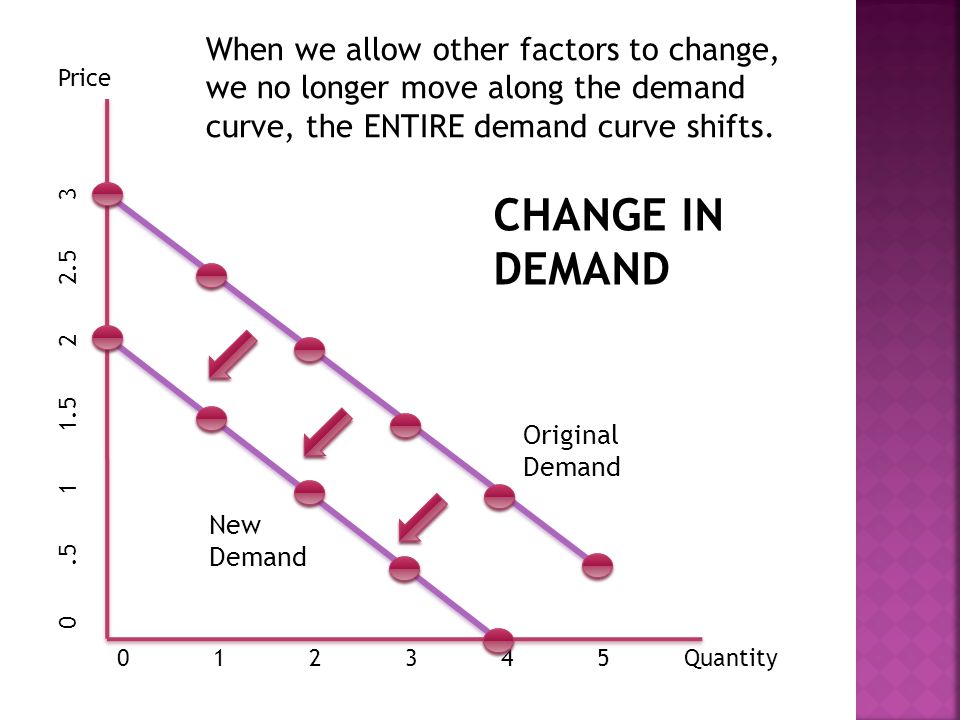 When we allow other factors to change, we no longer move along the demand curve, the ENTIRE demand curve shifts.

CHANGE IN DEMAND

Price

3
2.5
2
1.5
1
.5
0

Original Demand

New Demand

0 1 2 3 4 5 Quantity